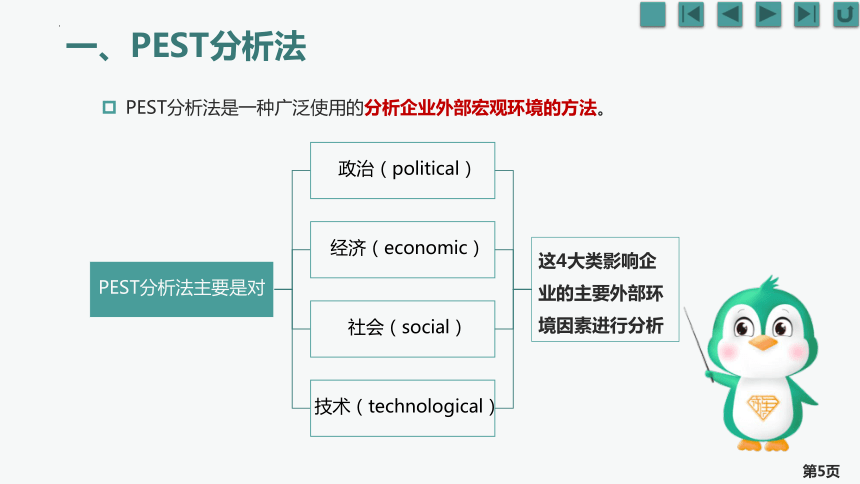 一、PEST分析法

PEST分析法是一种广泛使用的分析企业外部宏观环境的方法。

PEST分析法主要是对

政治（political）

经济（economic）

社会（social）

技术（technological）

这4大类影响企业的主要外部环境因素进行分析

第5页